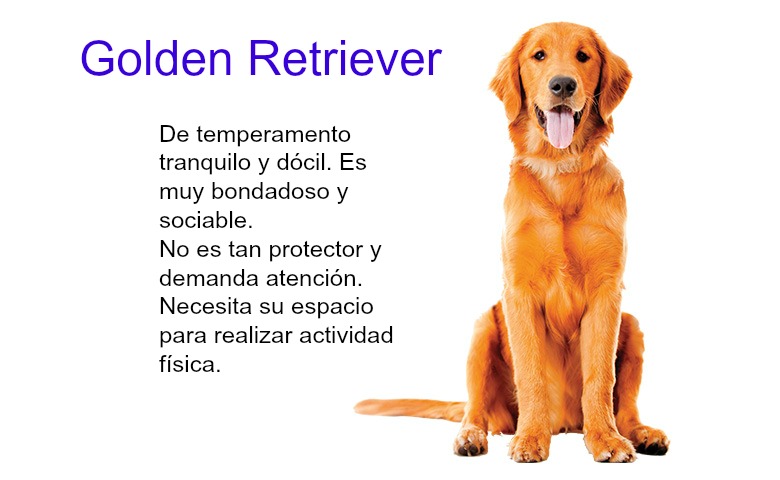 Golden Retriever

De temperamento tranquilo y dócil. Es muy bondadoso y sociable.
No es tan protector y demanda atención.
Necesita su espacio para realizar actividad física.